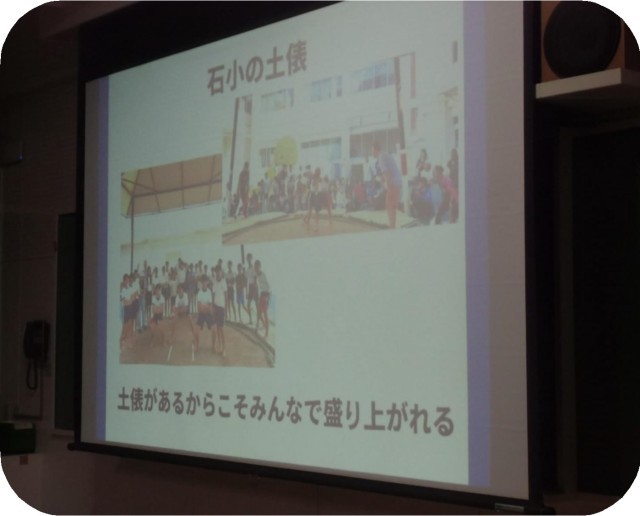 石小の土俵

土俵があるからこそみんなで盛り上がれる